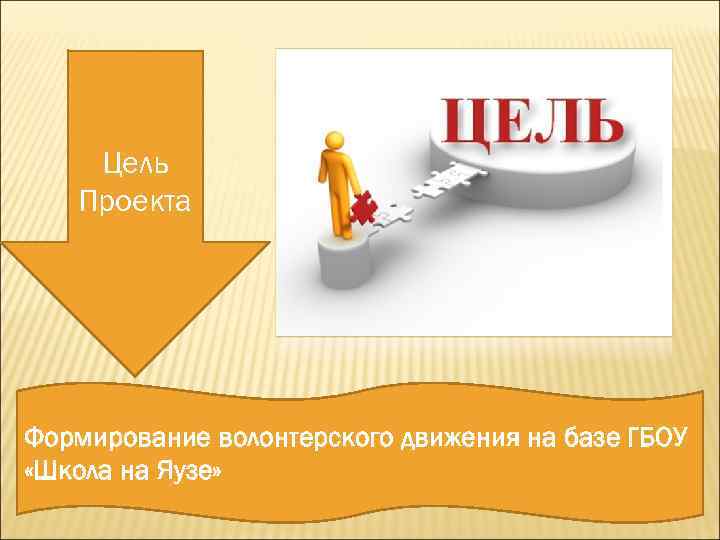 Цель Проекта

ЦЕЛЬ

Формирование волонтерского движения на базе ГБОУ «Школа на Яузе»